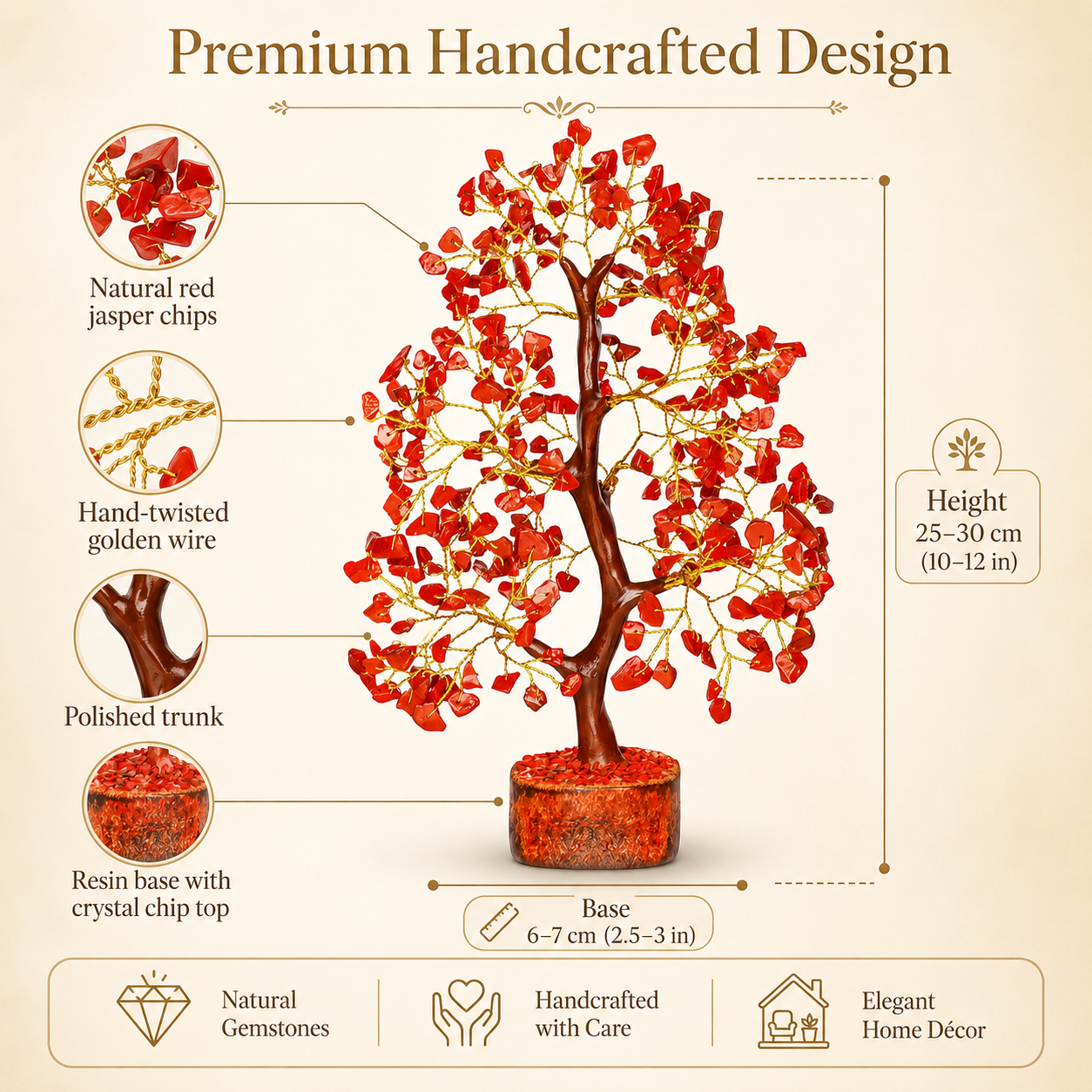 Premium Handcrafted Design

Natural red jasper chips

Hand-twisted golden wire

Polished trunk

Resin base with crystal chip top

Height
25–30 cm
(10–12 in)

Base
6–7 cm (2.5–3 in)

Natural Gemstones

Handcrafted with Care

Elegant Home Décor